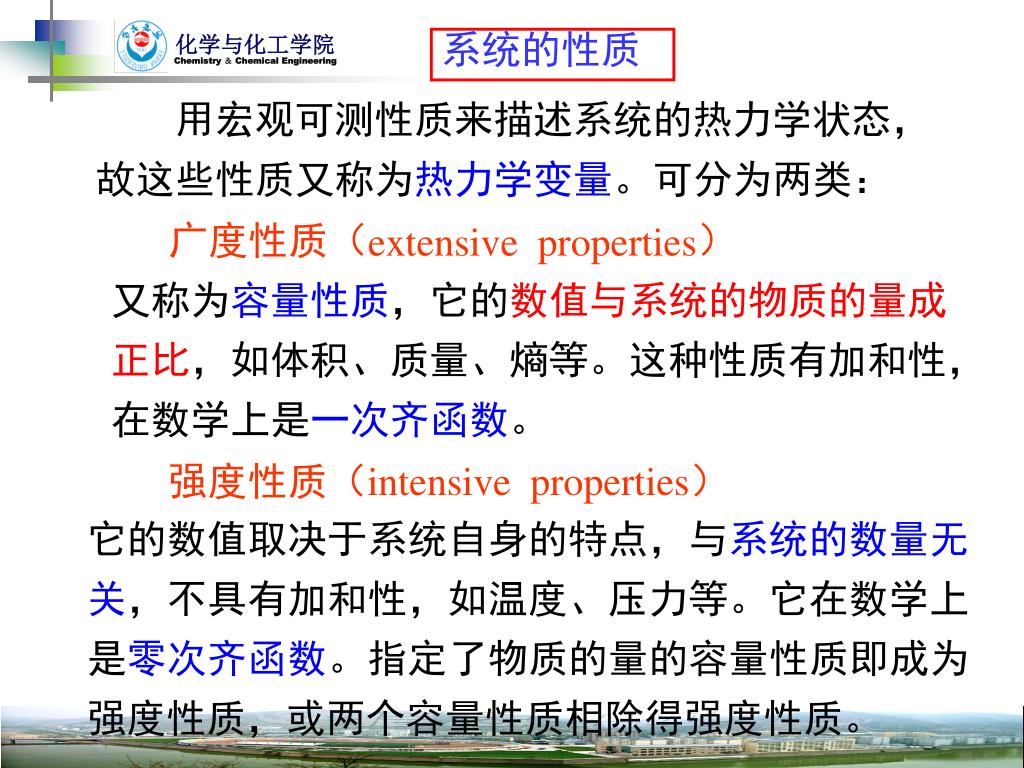 化学与化工学院
Chemistry & Chemical Engineering

系统的性质

用宏观可测性质来描述系统的热力学状态，故这些性质又称为热力学变量。可分为两类：

广度性质（extensive properties）

又称为容量性质，它的数值与系统的物质的量成正比，如体积、质量、熵等。这种性质有加和性，在数学上是一次齐函数。

强度性质（intensive properties）

它的数值取决于系统自身的特点，与系统的数量无关，不具有加和性，如温度、压力等。它在数学上是零次齐函数。指定了物质的量的容量性质即成为强度性质，或两个容量性质相除得强度性质。